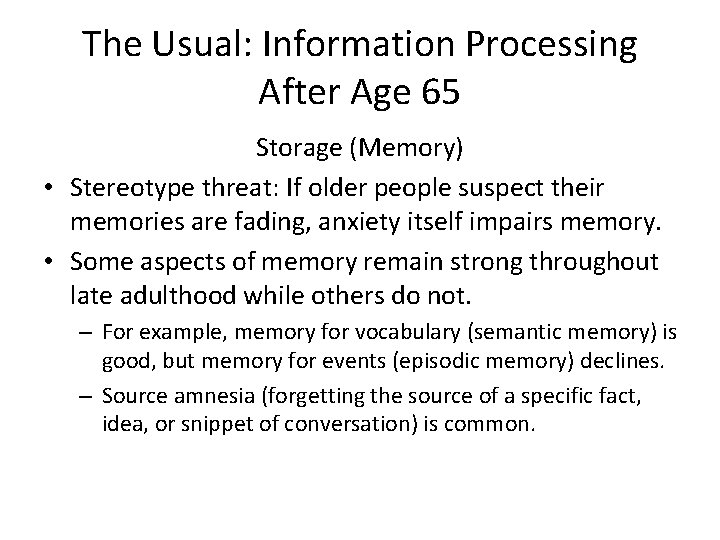 The Usual: Information Processing After Age 65

Storage (Memory)

• Stereotype threat: If older people suspect their memories are fading, anxiety itself impairs memory.

• Some aspects of memory remain strong throughout late adulthood while others do not.

– For example, memory for vocabulary (semantic memory) is good, but memory for events (episodic memory) declines.

– Source amnesia (forgetting the source of a specific fact, idea, or snippet of conversation) is common.